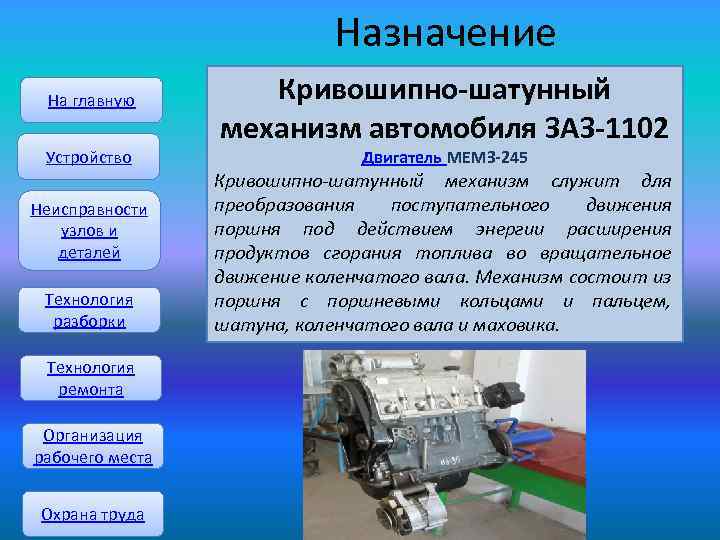 Назначение

На главную

Устройство

Неисправности узлов и деталей

Технология разборки

Технология ремонта

Организация рабочего места

Охрана труда

Кривошипно-шатунный механизм автомобиля ЗАЗ-1102

Двигатель МЕМЗ-245

Кривошипно-шатунный механизм служит для преобразования поступательного движения поршня под действием энергии расширения продуктов сгорания топлива во вращательное движение коленчатого вала. Механизм состоит из поршня с поршневыми кольцами и пальцем, шатуна, коленчатого вала и маховика.